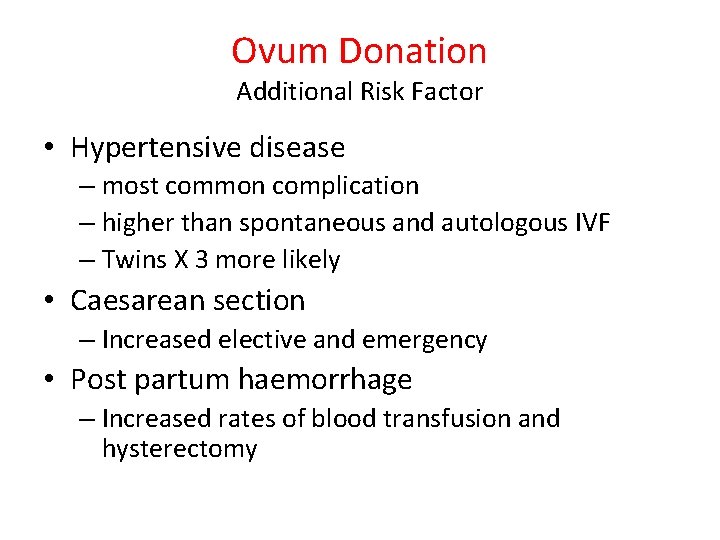 Ovum Donation
Additional Risk Factor

• Hypertensive disease
– most common complication
– higher than spontaneous and autologous IVF
– Twins X 3 more likely
• Caesarean section
– Increased elective and emergency
• Post partum haemorrhage
– Increased rates of blood transfusion and hysterectomy